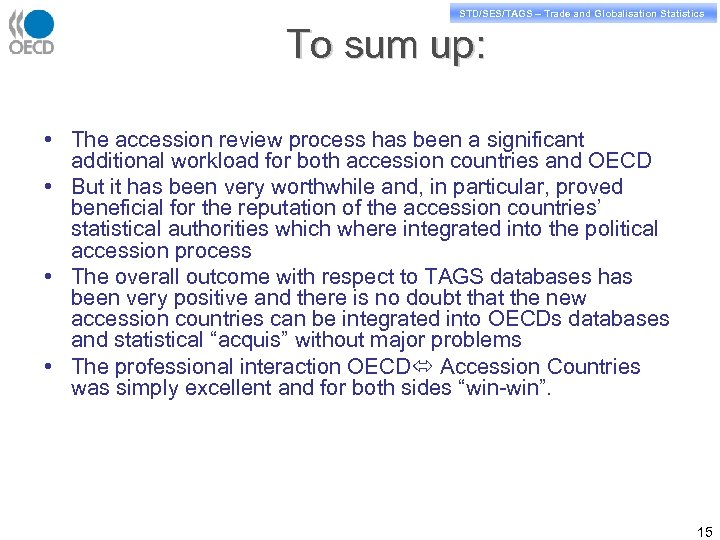 OECD

STD/SES/TAGS – Trade and Globalisation Statistics

To sum up:

• The accession review process has been a significant additional workload for both accession countries and OECD
• But it has been very worthwhile and, in particular, proved beneficial for the reputation of the accession countries' statistical authorities which where integrated into the political accession process
• The overall outcome with respect to TAGS databases has been very positive and there is no doubt that the new accession countries can be integrated into OECDs databases and statistical "acquis" without major problems
• The professional interaction OECD⇔ Accession Countries was simply excellent and for both sides "win-win".

15